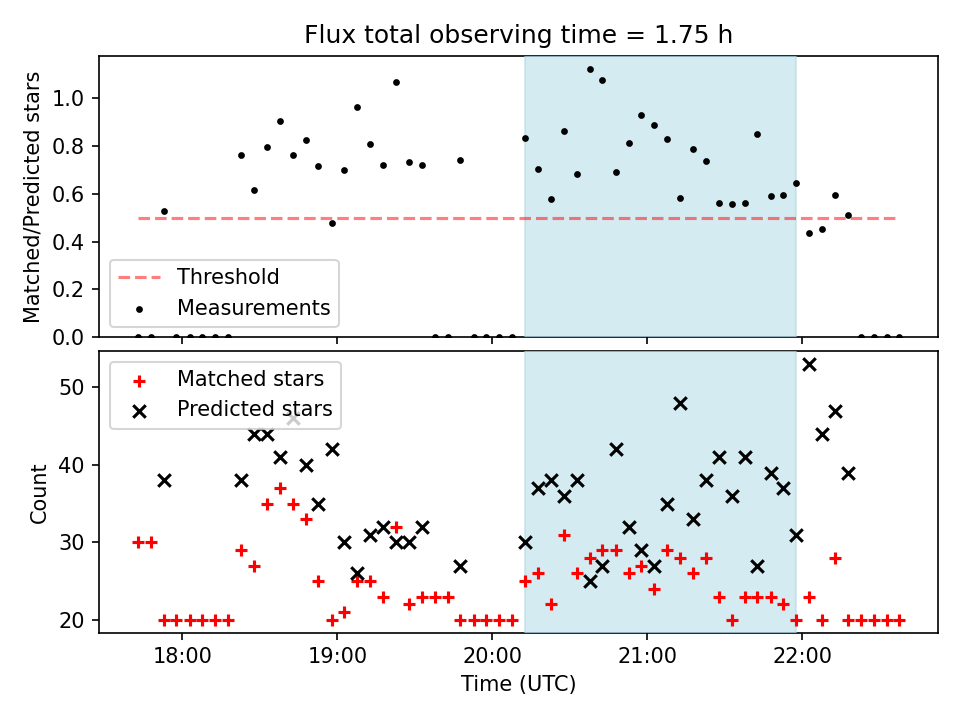 Flux total observing time = 1.75 h

Matched/Predicted stars

1.0
0.8
0.6
0.4
0.2
0.0

Threshold
Measurements

Matched stars
Predicted stars

Count

50
40
30
20

18:00
19:00
20:00
21:00
22:00

Time (UTC)